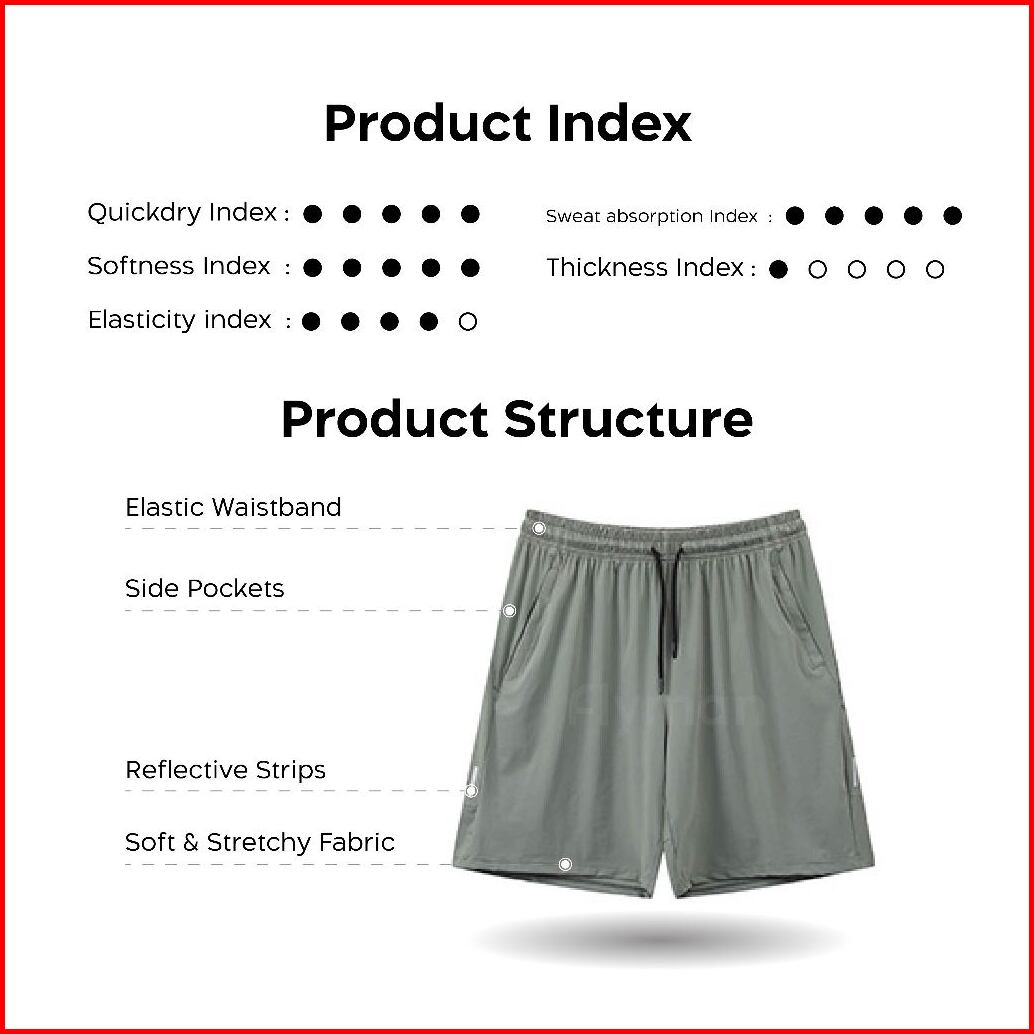 Product Index

Quickdry Index : ● ● ● ● ●

Softness Index : ● ● ● ● ●

Elasticity index : ● ● ● ● ○

Sweat absorption Index : ● ● ● ● ●

Thickness Index : ● ○ ○ ○ ○

Product Structure

Elastic Waistband

Side Pockets

Reflective Strips

Soft & Stretchy Fabric